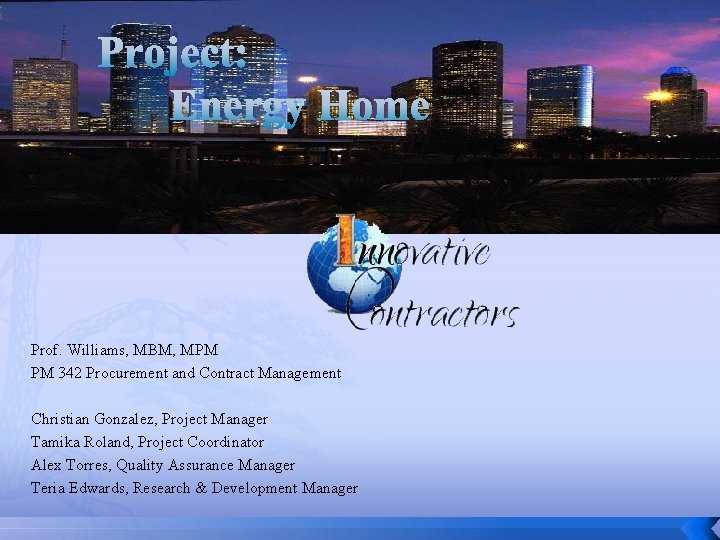 Project:
Energy Home

Innovative
Contractors

Prof. Williams, MBM, MPM
PM 342 Procurement and Contract Management

Christian Gonzalez, Project Manager
Tamika Roland, Project Coordinator
Alex Torres, Quality Assurance Manager
Teria Edwards, Research & Development Manager